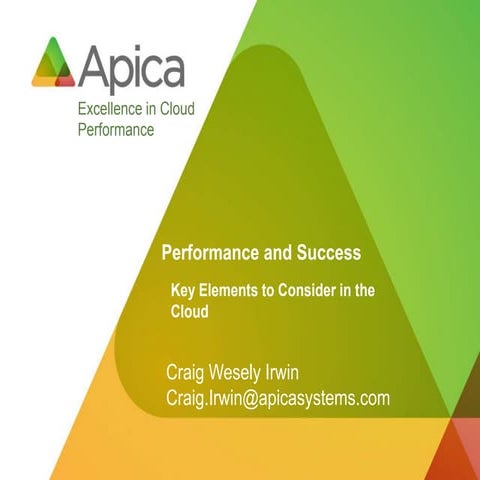 Apica
Excellence in Cloud Performance

Performance and Success

Key Elements to Consider in the Cloud

Craig Wesely Irwin
Craig.Irwin@apicasystems.com